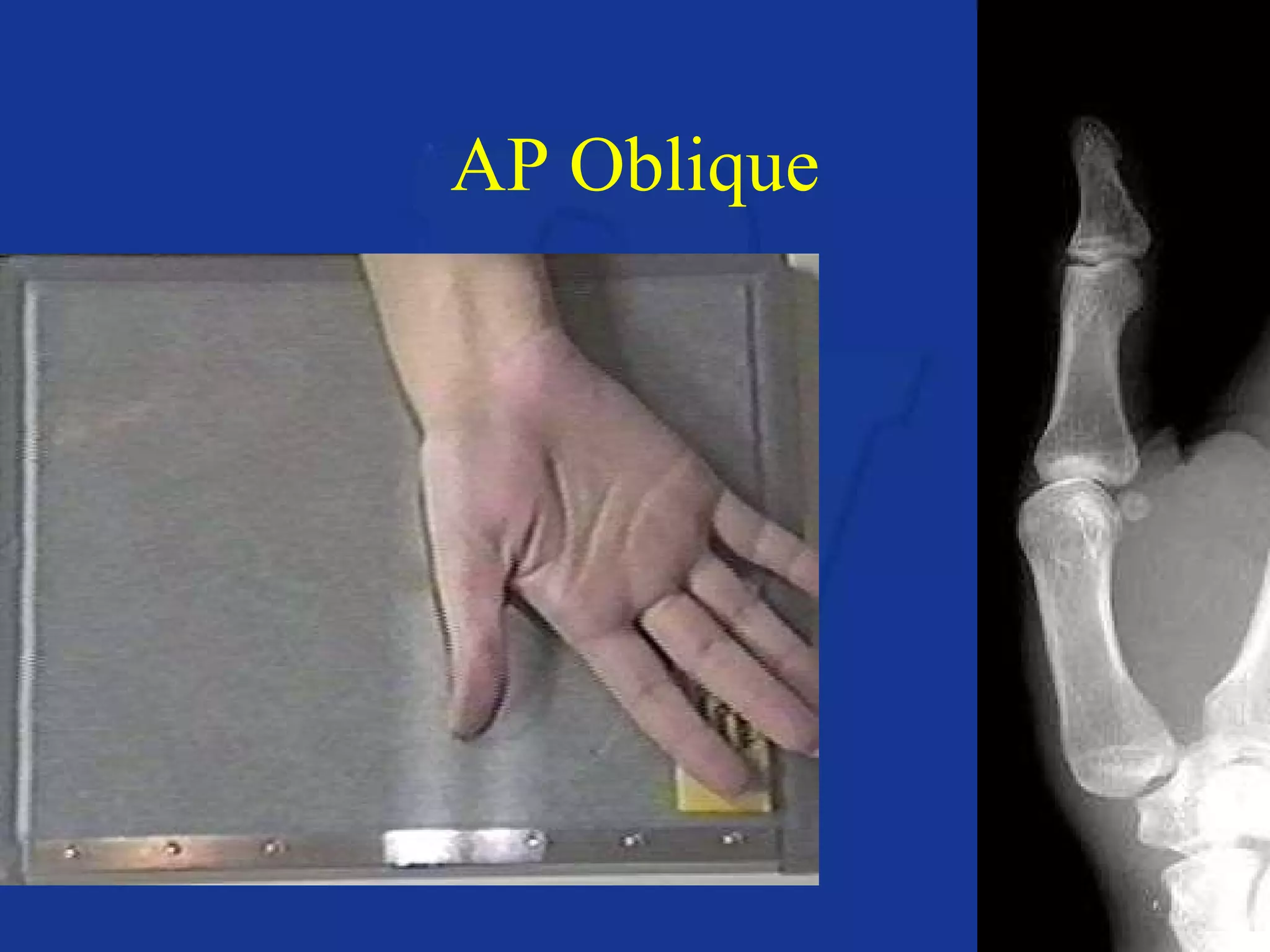 AP Oblique